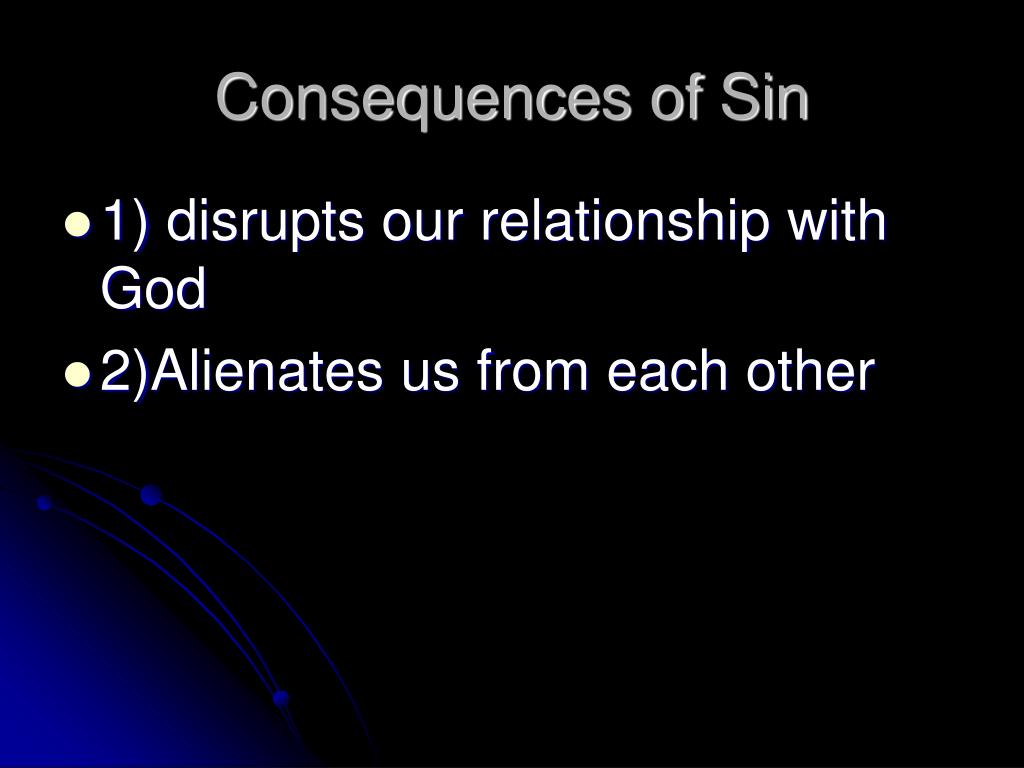 Consequences of Sin

- 1) disrupts our relationship with God
- 2)Alienates us from each other